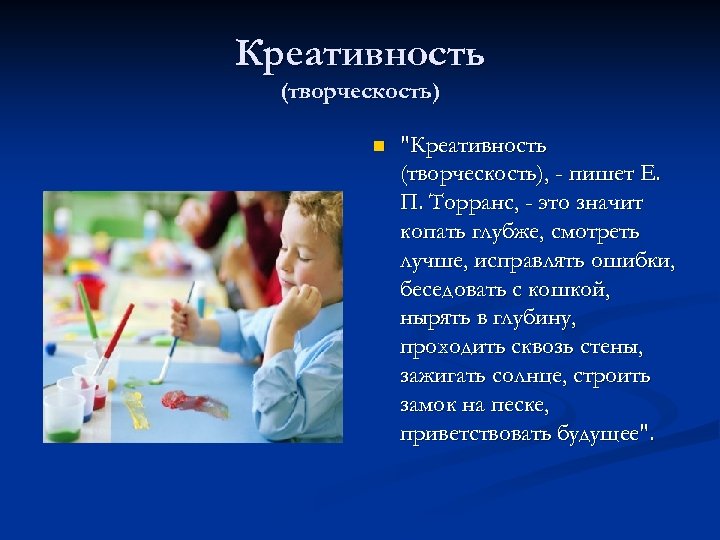 Креативность
(творческость)

"Креативность (творческость), - пишет Е. П. Торранс, - это значит копать глубже, смотреть лучше, исправлять ошибки, беседовать с кошкой, нырять в глубину, проходить сквозь стены, зажигать солнце, строить замок на песке, приветствовать будущее".